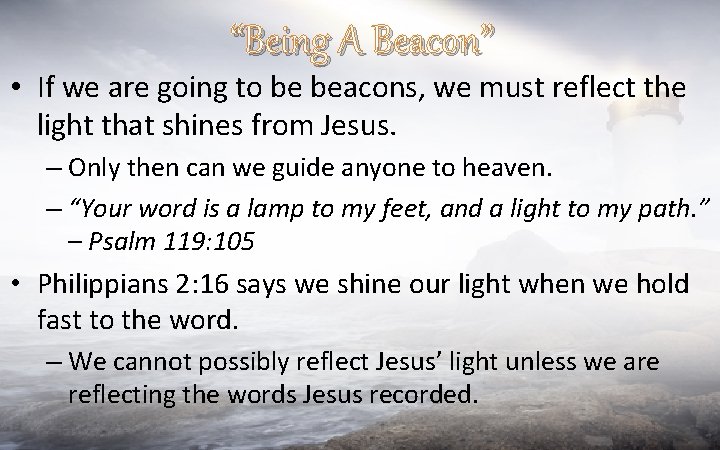 “Being A Beacon”

• If we are going to be beacons, we must reflect the light that shines from Jesus.
– Only then can we guide anyone to heaven.
– “Your word is a lamp to my feet, and a light to my path.” – Psalm 119:105

• Philippians 2:16 says we shine our light when we hold fast to the word.
– We cannot possibly reflect Jesus’ light unless we are reflecting the words Jesus recorded.